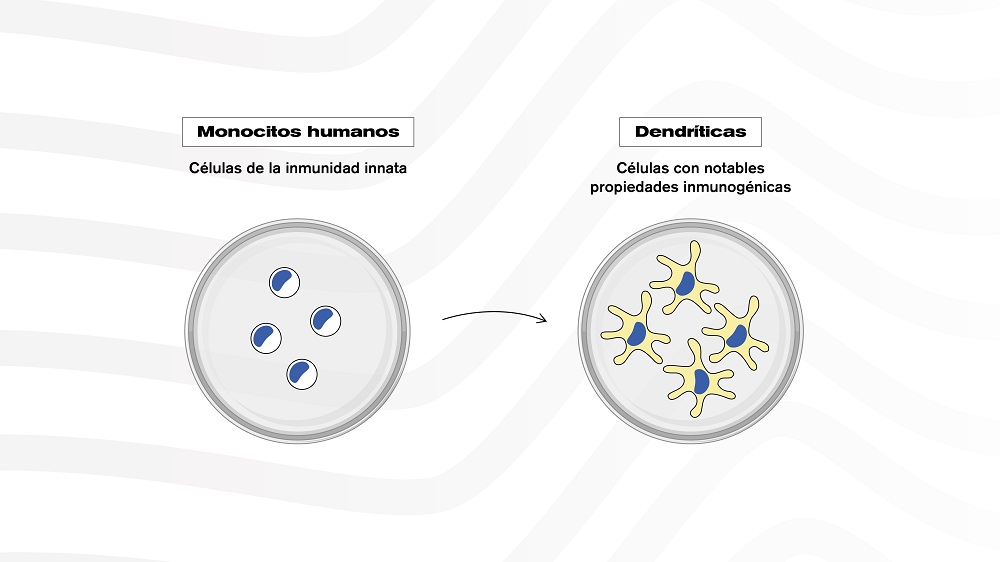 Monocitos humanos

Células de la inmunidad innata

Dendríticas

Células con notables propiedades inmunogénicas